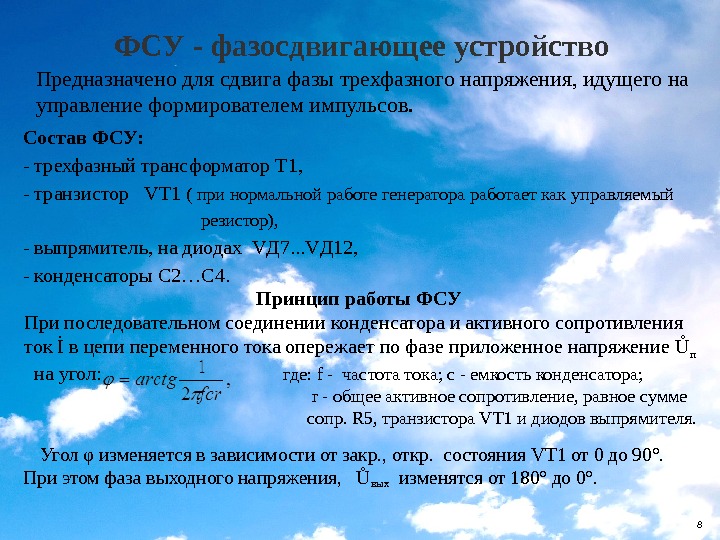 ФСУ - фазосдвигающее устройство

Предназначено для сдвига фазы трехфазного напряжения, идущего на управление формирователем импульсов.

Состав ФСУ:

- трехфазный трансформатор Т1,

- транзистор VT1 ( при нормальной работе генератора работает как управляемый резистор),

- выпрямитель, на диодах VД7...VД12,

- конденсаторы С2…С4.

Принцип работы ФСУ

При последовательном соединении конденсатора и активного сопротивления ток İ в цепи переменного тока опережает по фазе приложенное напряжение $\mathring{U}_п$ на угол: $\varphi = arctg\frac{1}{2\pi fcr}$, где: f - частота тока; с - емкость конденсатора; r - общее активное сопротивление, равное сумме сопр. R5, транзистора VT1 и диодов выпрямителя.

Угол φ изменяется в зависимости от закр., откр. состояния VT1 от 0 до 90°. При этом фаза выходного напряжения, $\mathring{U}_{вых}$ изменятся от 180° до 0°.

8